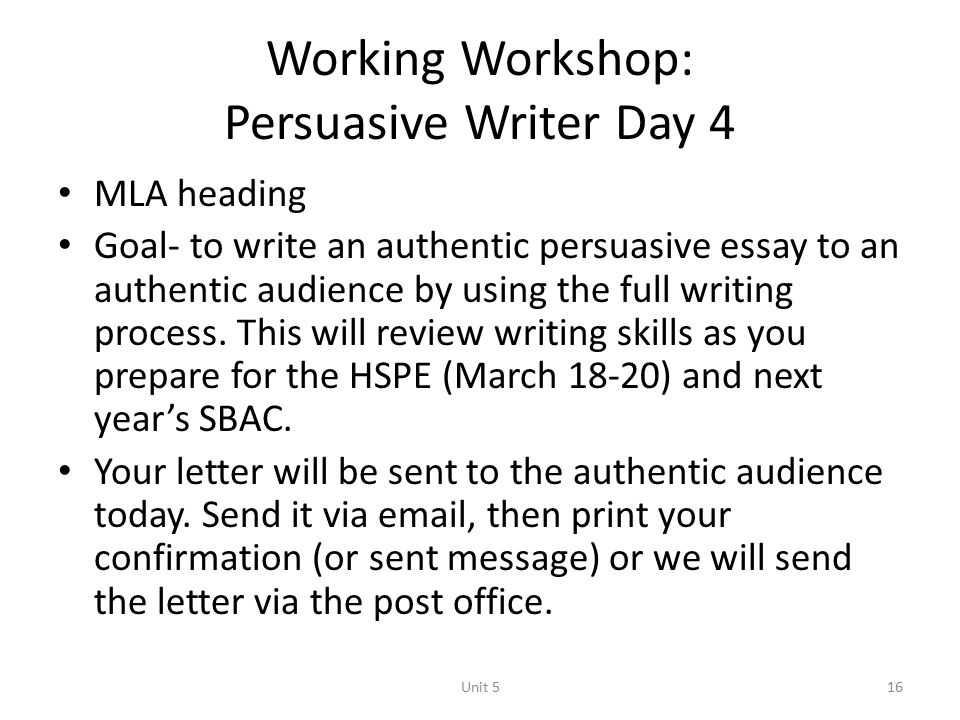 Working Workshop:
Persuasive Writer Day 4

• MLA heading
• Goal- to write an authentic persuasive essay to an authentic audience by using the full writing process. This will review writing skills as you prepare for the HSPE (March 18-20) and next year's SBAC.
• Your letter will be sent to the authentic audience today. Send it via email, then print your confirmation (or sent message) or we will send the letter via the post office.

Unit 5

16